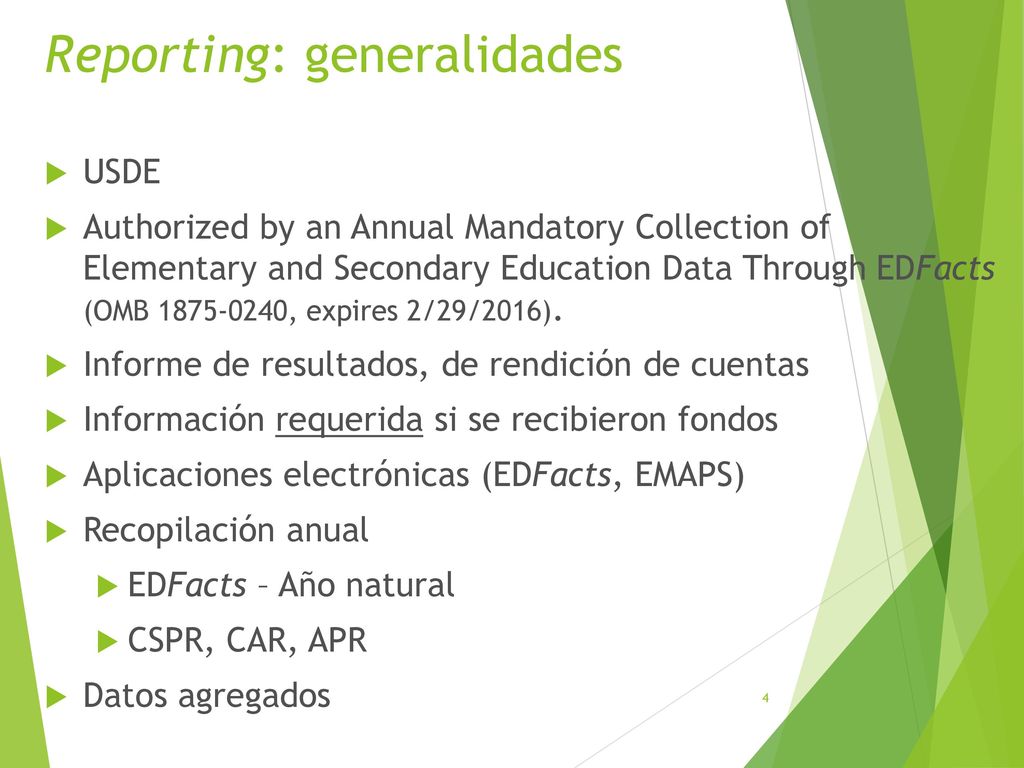 Reporting: generalidades

USDE

Authorized by an Annual Mandatory Collection of Elementary and Secondary Education Data Through EDFacts (OMB 1875-0240, expires 2/29/2016).

Informe de resultados, de rendición de cuentas

Información requerida si se recibieron fondos

Aplicaciones electrónicas (EDFacts, EMAPS)

Recopilación anual

EDFacts – Año natural

CSPR, CAR, APR

Datos agregados

4